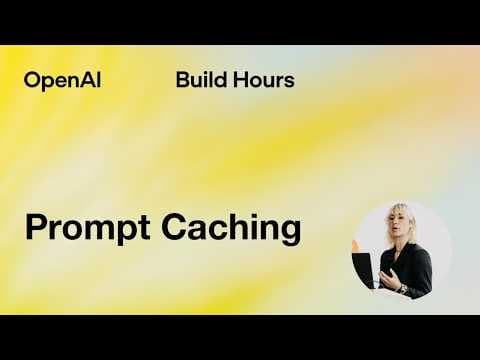 OpenAI Build Hours

Prompt Caching